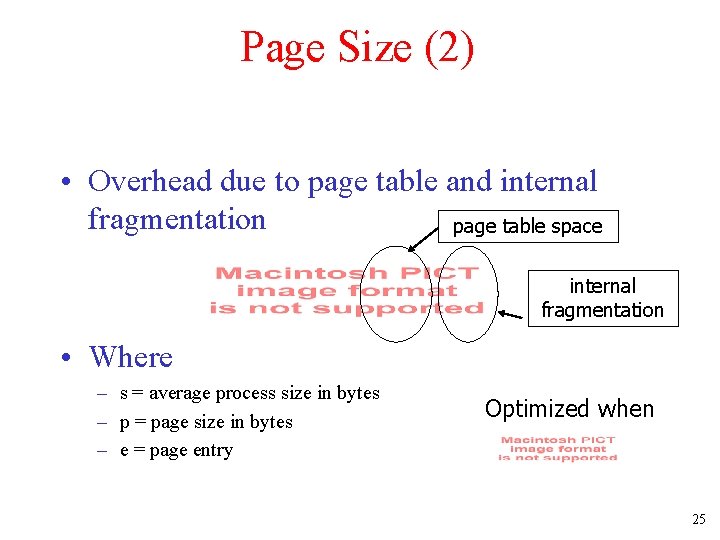 Page Size (2)

• Overhead due to page table and internal fragmentation

page table space

Macintosh PICT image format is not supported

internal fragmentation

• Where
– s = average process size in bytes
– p = page size in bytes
– e = page entry

Optimized when

Macintosh PICT image format is not supported

25